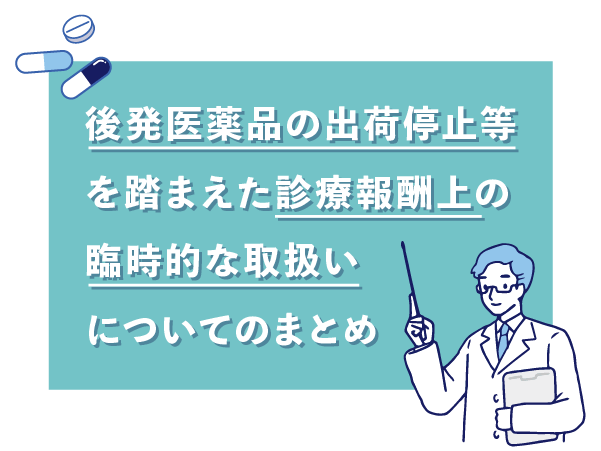 後発医薬品の出荷停止等を踏まえた診療報酬上の臨時的な取扱いについてのまとめ